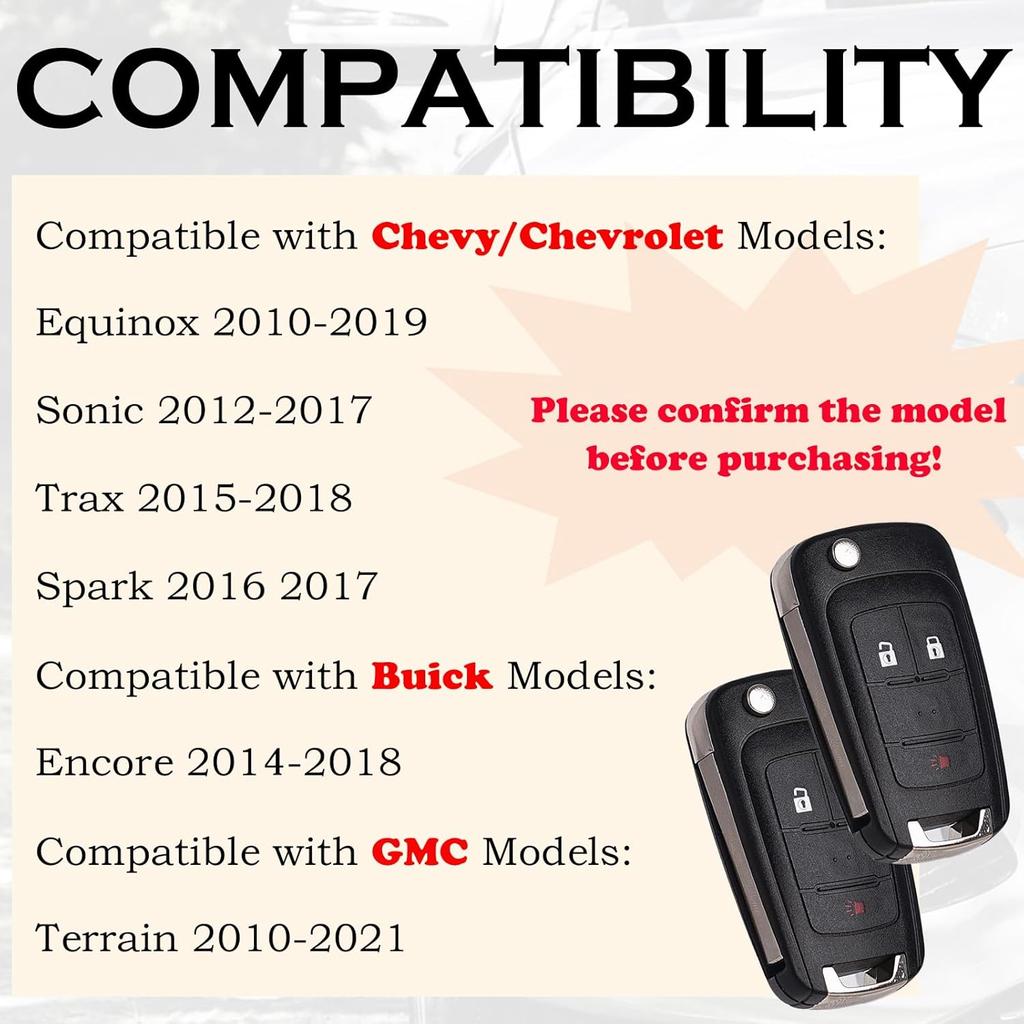 COMPATIBILITY

Compatible with Chevy/Chevrolet Models:

Equinox 2010-2019

Sonic 2012-2017

Trax 2015-2018

Spark 2016 2017

Compatible with Buick Models:

Encore 2014-2018

Compatible with GMC Models:

Terrain 2010-2021

Please confirm the model before purchasing!